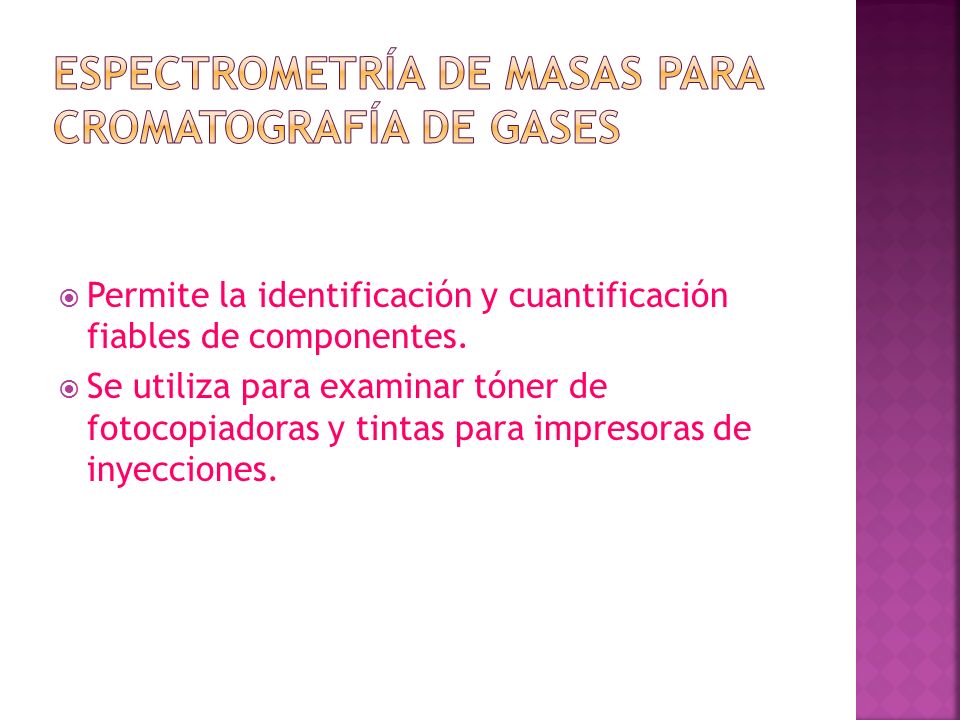 ESPECTROMETRÍA DE MASAS PARA CROMATOGRAFÍA DE GASES

Permite la identificación y cuantificación fiables de componentes.

Se utiliza para examinar tóner de fotocopiadoras y tintas para impresoras de inyecciones.